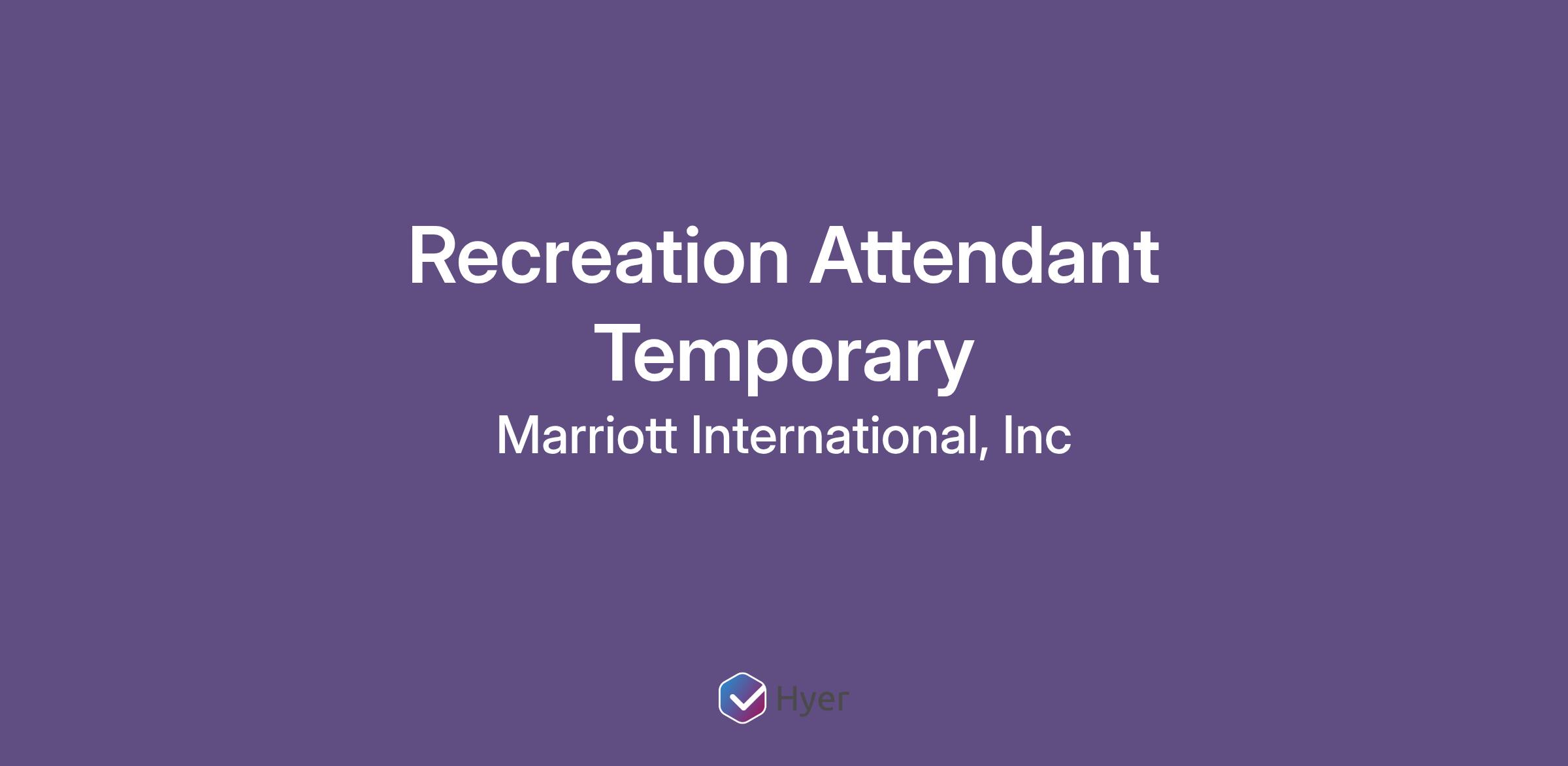 Recreation Attendant Temporary

Marriott International, Inc

Hyer